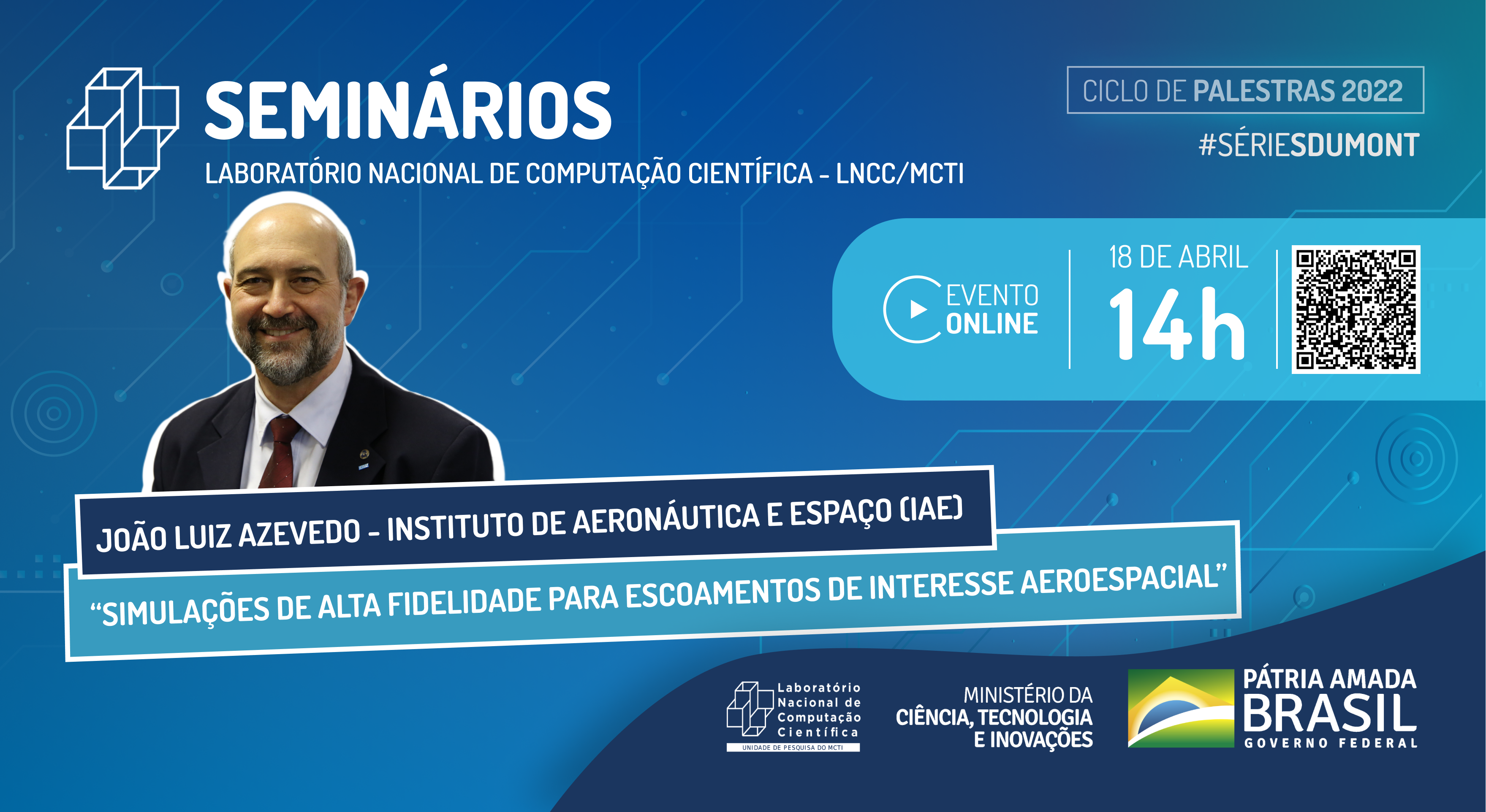 SEMINÁRIOS
LABORATÓRIO NACIONAL DE COMPUTAÇÃO CIENTÍFICA - LNCC/MCTI

CICLO DE PALESTRAS 2022
#SÉRIESDUMONT

EVENTO ONLINE

18 DE ABRIL
14h

JOÃO LUIZ AZEVEDO - INSTITUTO DE AERONÁUTICA E ESPAÇO (IAE)

"SIMULAÇÕES DE ALTA FIDELIDADE PARA ESCOAMENTOS DE INTERESSE AEROESPACIAL"

Laboratório Nacional de Computação Científica
UNIDADE DE PESQUISA DO MCTI

MINISTÉRIO DA CIÊNCIA, TECNOLOGIA E INOVAÇÕES

PÁTRIA AMADA BRASIL
GOVERNO FEDERAL